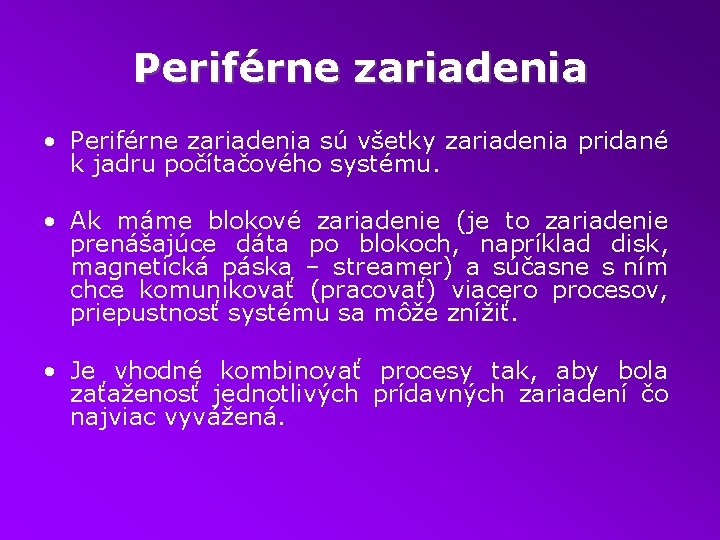 Periférne zariadenia

• Periférne zariadenia sú všetky zariadenia pridané k jadru počítačového systému.

• Ak máme blokové zariadenie (je to zariadenie prenášajúce dáta po blokoch, napríklad disk, magnetická páska – streamer) a súčasne s ním chce komunikovať (pracovať) viacero procesov, priepustnosť systému sa môže znížiť.

• Je vhodné kombinovať procesy tak, aby bola zaťaženosť jednotlivých prídavných zariadení čo najviac vyvážená.